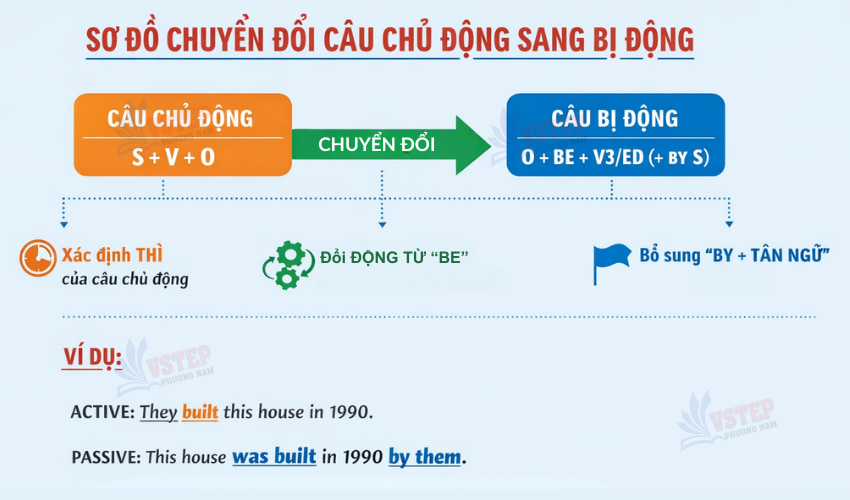 SƠ ĐỒ CHUYỂN ĐỔI CÂU CHỦ ĐỘNG SANG BỊ ĐỘNG

CÂU CHỦ ĐỘNG
S + V + O

CHUYỂN ĐỔI

CÂU BỊ ĐỘNG
O + BE + V3/ED (+ BY S)

Xác định THÌ của câu chủ động

Đổi ĐỘNG TỪ "BE"

Bổ sung "BY + TÂN NGỮ"

VÍ DỤ:

VSTEP PHƯƠNG NAM

ACTIVE: They built this house in 1990.

PASSIVE: This house was built in 1990 by them.

VSTEP PHƯƠNG NAM